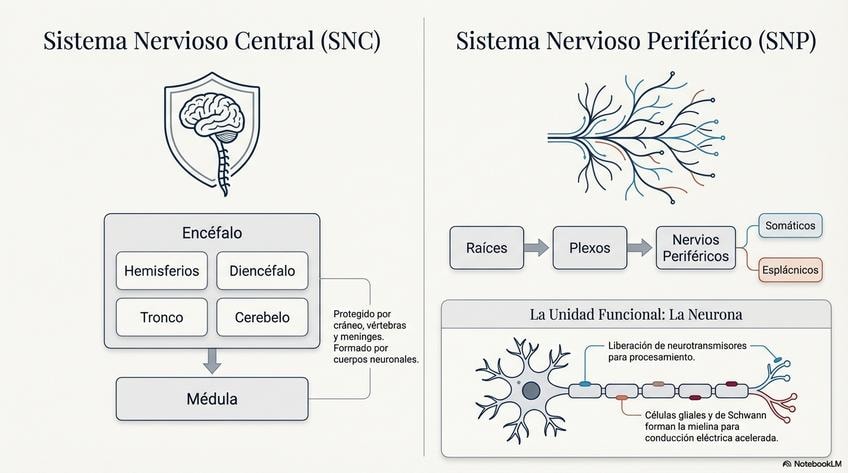 Sistema Nervioso Central (SNC)

Encéfalo

Hemisferios

Diencéfalo

Tronco

Cerebelo

Médula

Protegido por cráneo, vértebras y meninges. Formado por cuerpos neuronales.

Sistema Nervioso Periférico (SNP)

Raíces

Plexos

Nervios Periféricos

Somáticos

Esplácnicos

La Unidad Funcional: La Neurona

Liberación de neurotransmisores para procesamiento.

Células gliales y de Schwann forman la mielina para conducción eléctrica acelerada.

NotebookLM